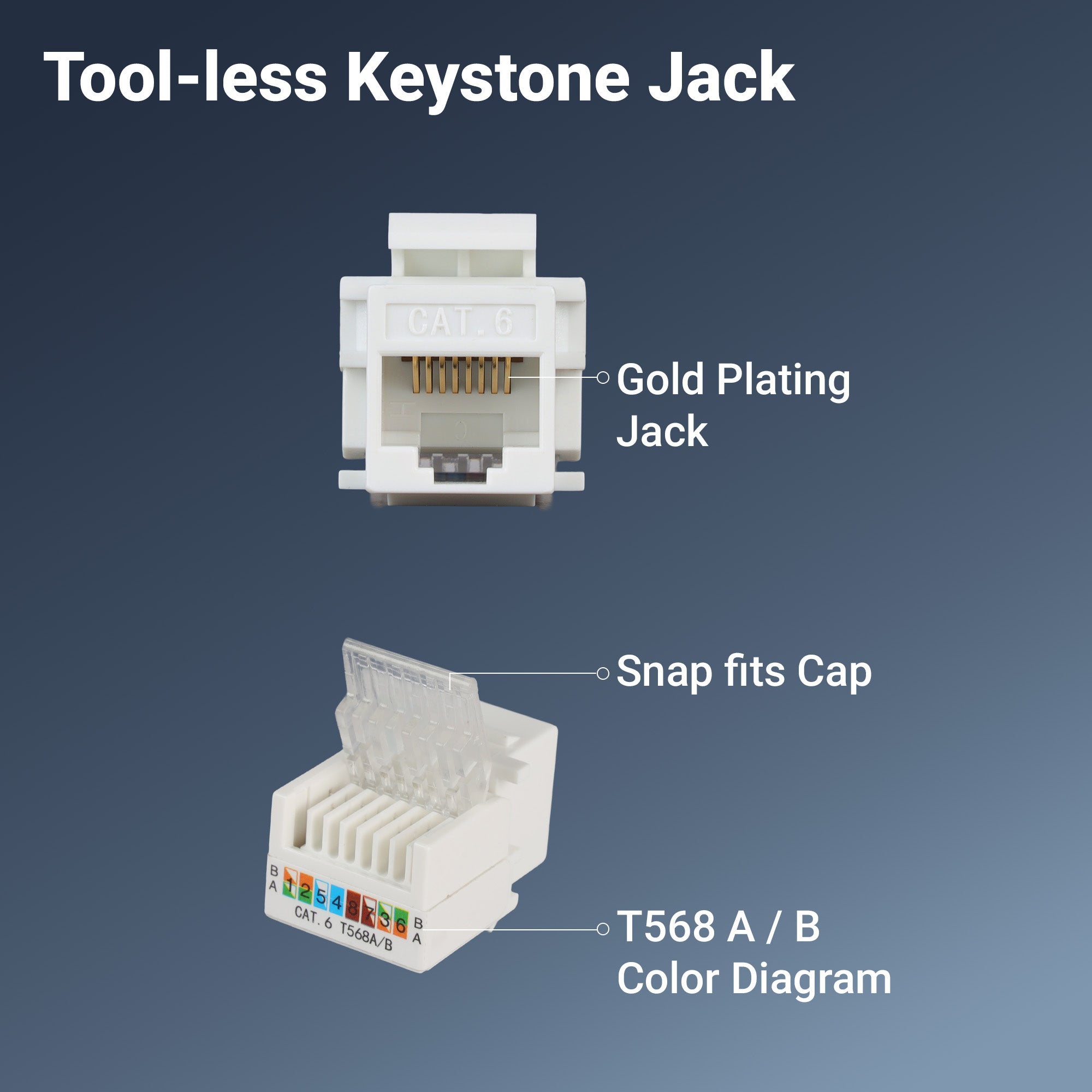 Tool-less Keystone Jack

CAT. 6

Gold Plating Jack

Snap fits Cap

B A 1 2 5 4 8 7 3 6 B A

CAT. 6 T568A/B

T568 A / B Color Diagram